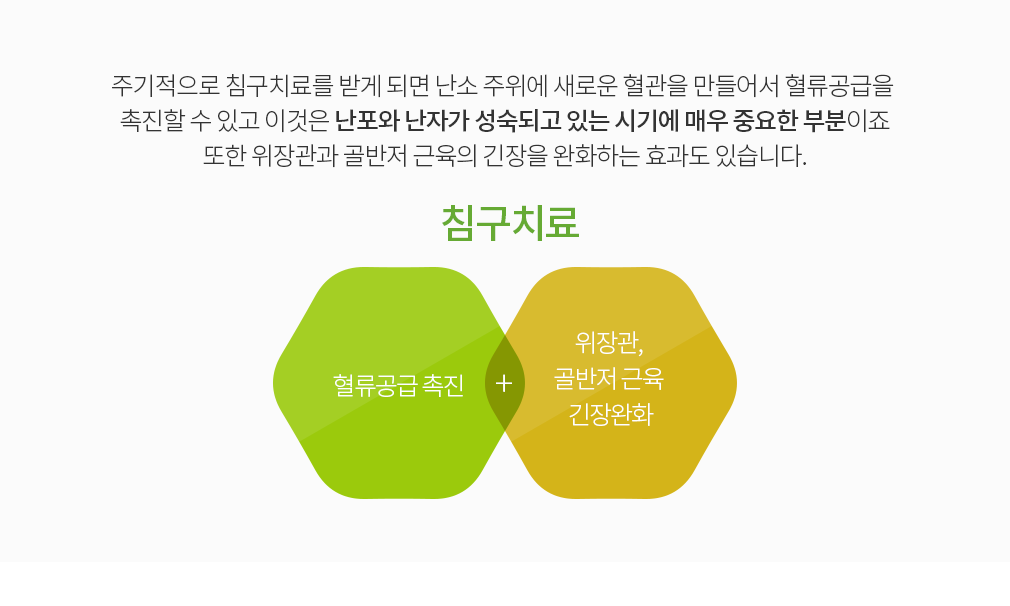 주기적으로 침구치료를 받게 되면 난소 주위에 새로운 혈관을 만들어서 혈류공급을 촉진할 수 있고 이것은 난포와 난자가 성숙되고 있는 시기에 매우 중요한 부분이죠 또한 위장관과 골반저 근육의 긴장을 완화하는 효과도 있습니다.

침구치료

혈류공급 촉진

+

위장관, 골반저 근육 긴장완화